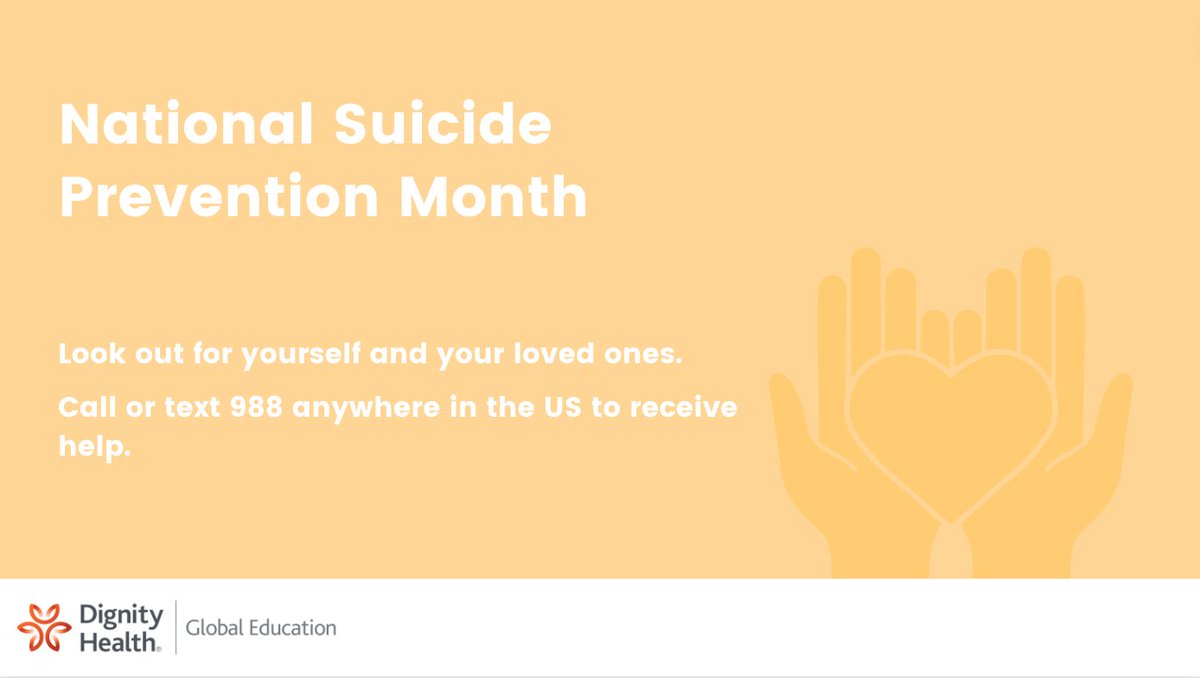 National Suicide Prevention Month

Look out for yourself and your loved ones.

Call or text 988 anywhere in the US to receive help.

Dignity Health. Global Education